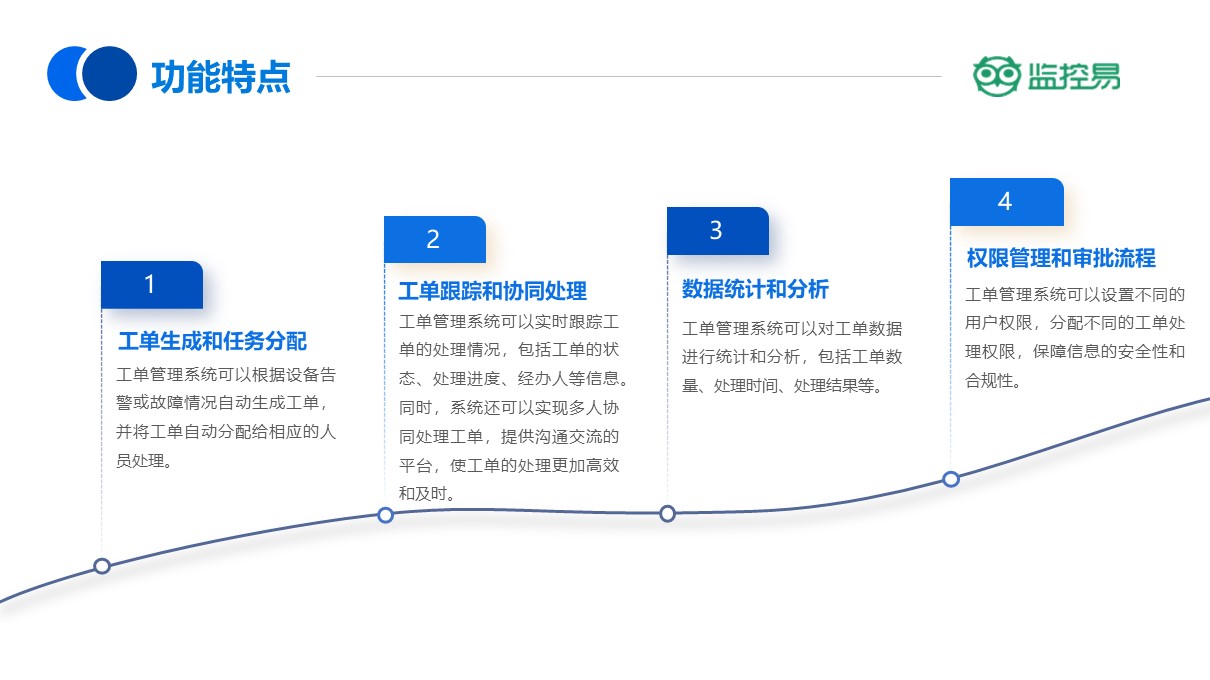 功能特点

监控易

1

工单生成和任务分配

工单管理系统可以根据设备告警或故障情况自动生成工单，并将工单自动分配给相应的人员处理。

2

工单跟踪和协同处理

工单管理系统可以实时跟踪工单的处理情况，包括工单的状态、处理进度、经办人等信息。同时，系统还可以实现多人协同处理工单，提供沟通交流的平台，使工单的处理更加高效和及时。

3

数据统计和分析

工单管理系统可以对工单数据进行统计和分析，包括工单数量、处理时间、处理结果等。

4

权限管理和审批流程

工单管理系统可以设置不同的用户权限，分配不同的工单处理权限，保障信息的安全性和合规性。